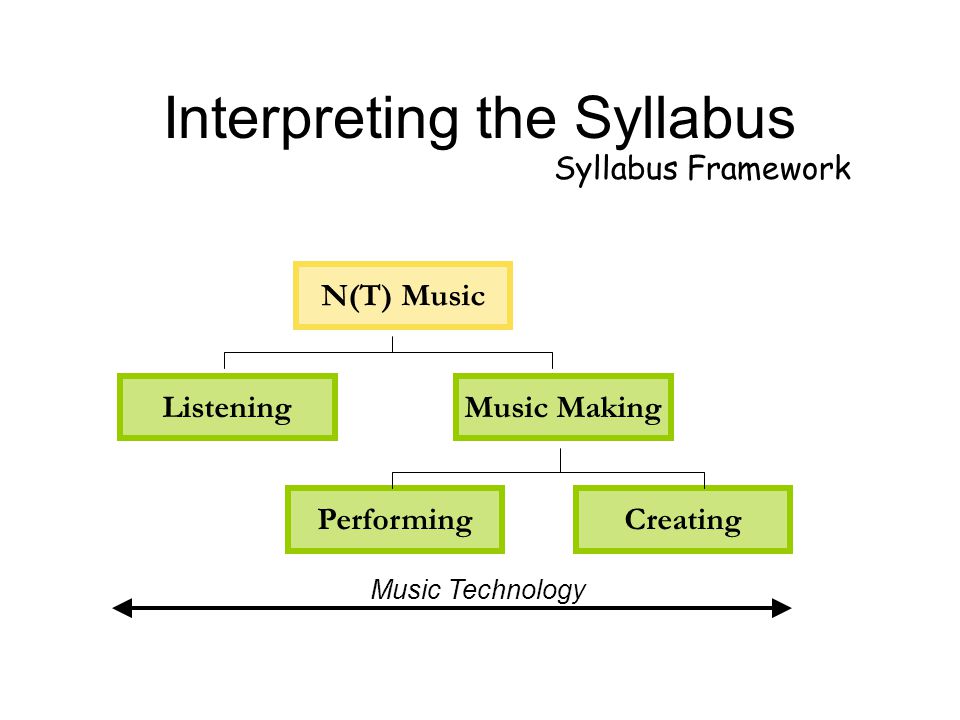 Interpreting the Syllabus
Syllabus Framework

N(T) Music

Listening

Music Making

Performing

Creating

Music Technology